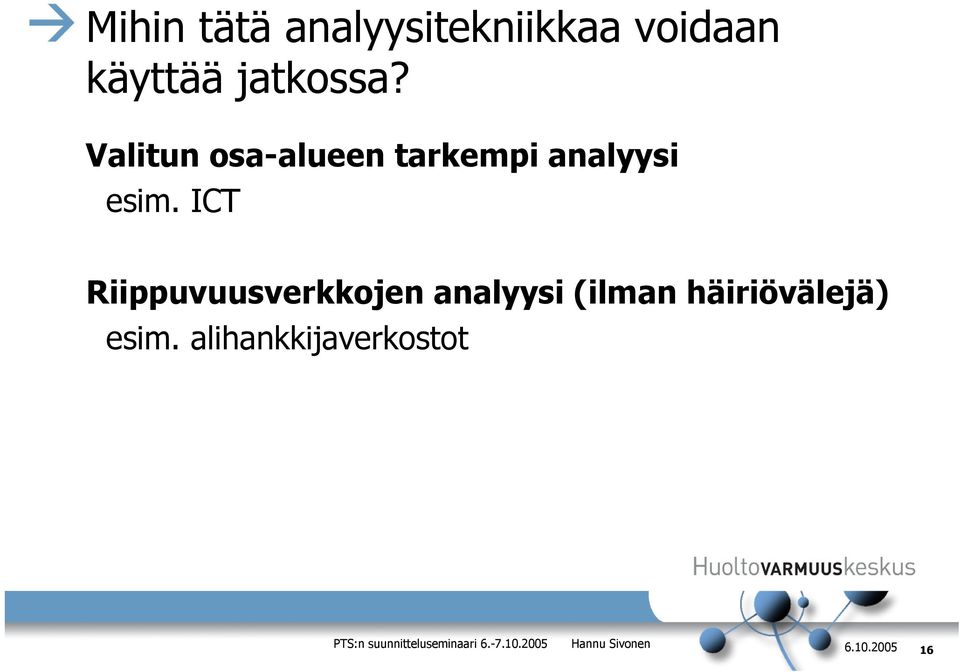 Mihin tätä analyysitekniikkaa voidaan käyttää jatkossa?

Valitun osa-alueen tarkempi analyysi
esim. ICT

Riippuvuusverkkojen analyysi (ilman häiriövälejä)
esim. alihankkijaverkostot

HuoltoVARMUUSkeskus

PTS:n suunnitteluseminaari 6.-7.10.2005 Hannu Sivonen 6.10.2005 16